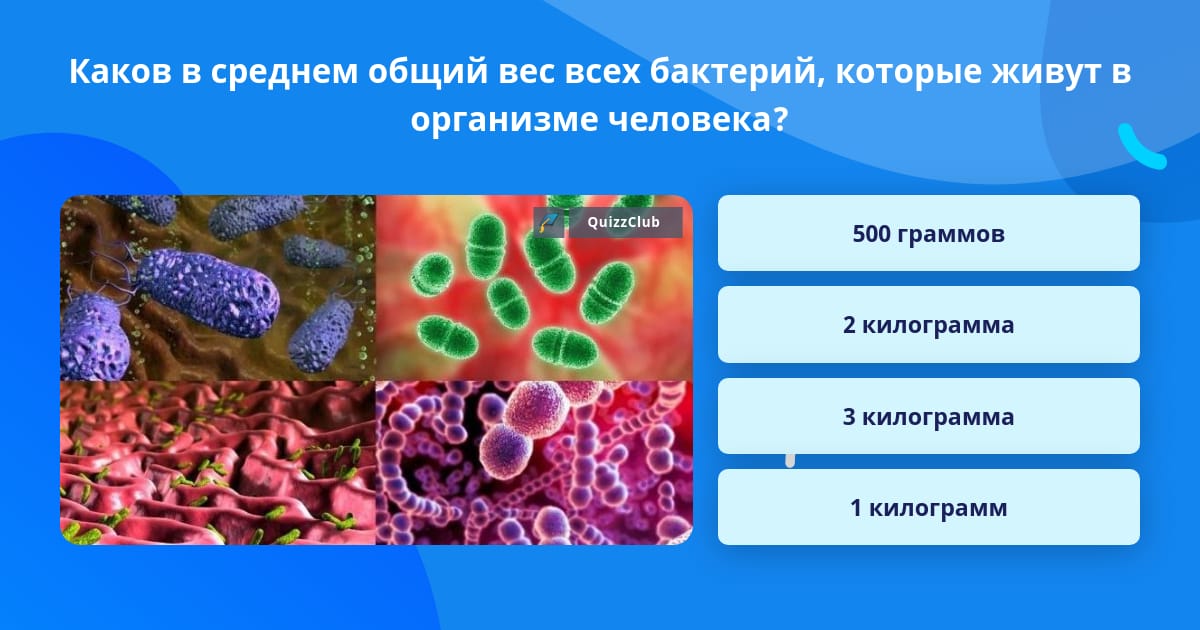 Каков в среднем общий вес всех бактерий, которые живут в организме человека?

QuizzClub

500 граммов

2 килограмма

3 килограмма

1 килограмм